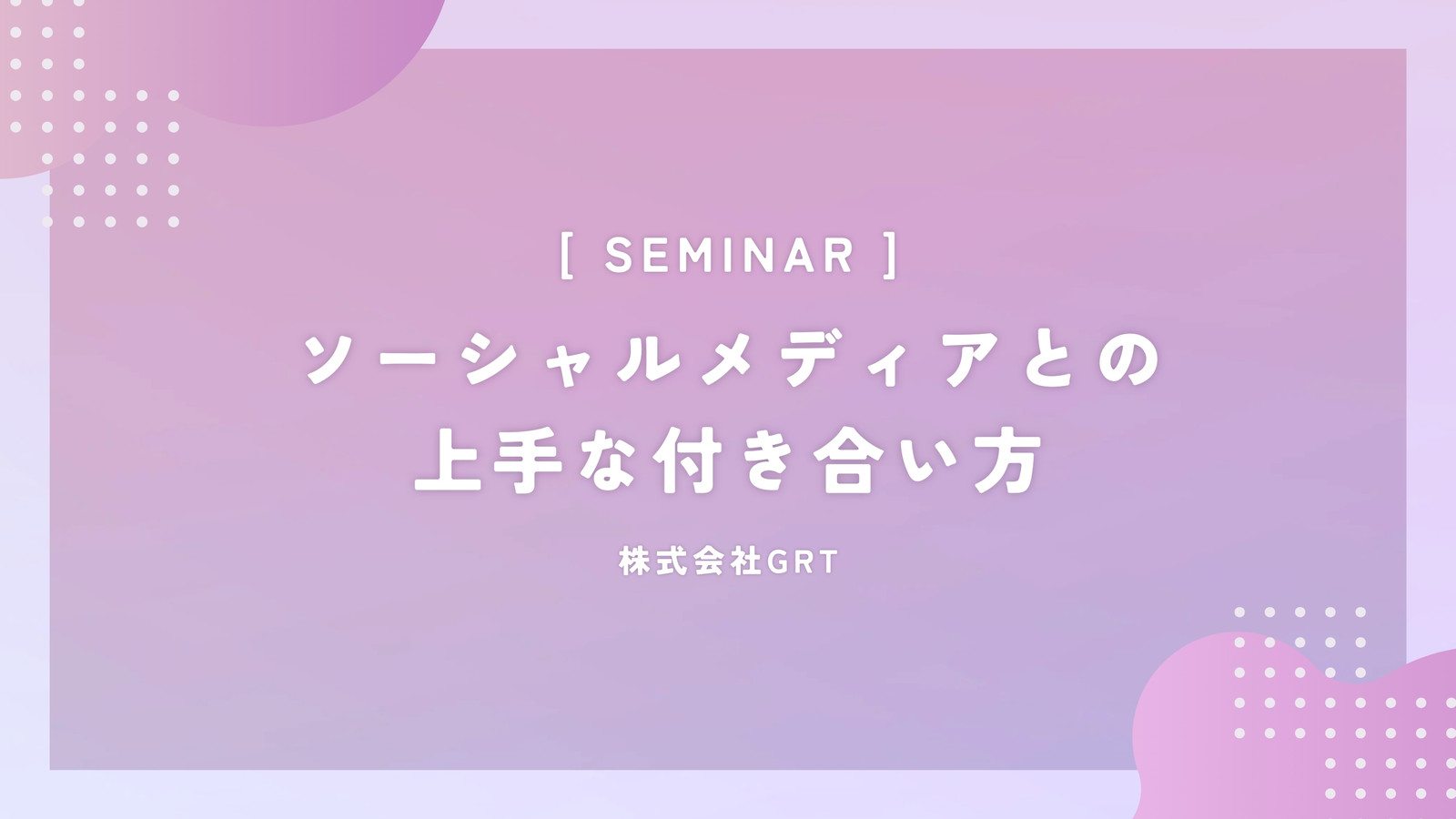 [ SEMINAR ]

ソーシャルメディアとの
上手な付き合い方

株式会社GRT